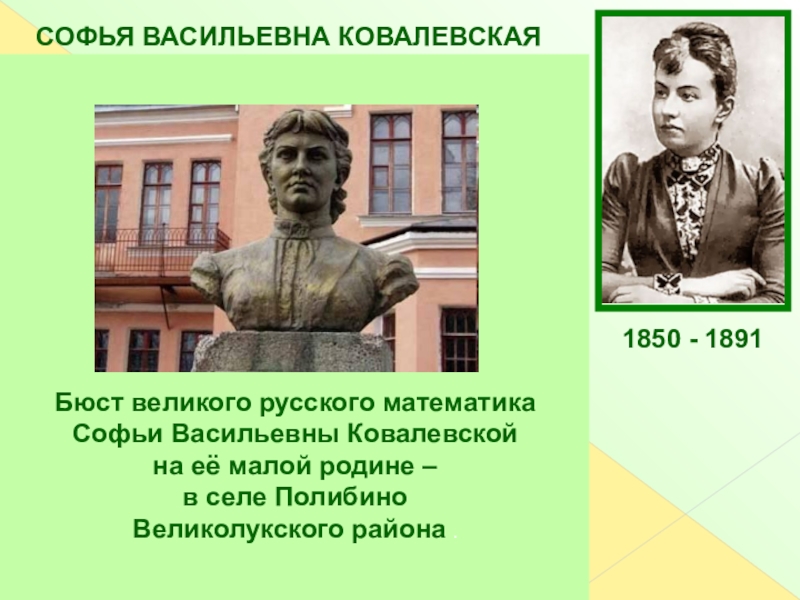 СОФЬЯ ВАСИЛЬЕВНА КОВАЛЕВСКАЯ

1850 - 1891

Бюст великого русского математика Софьи Васильевны Ковалевской на её малой родине – в селе Полибино Великолукского района .